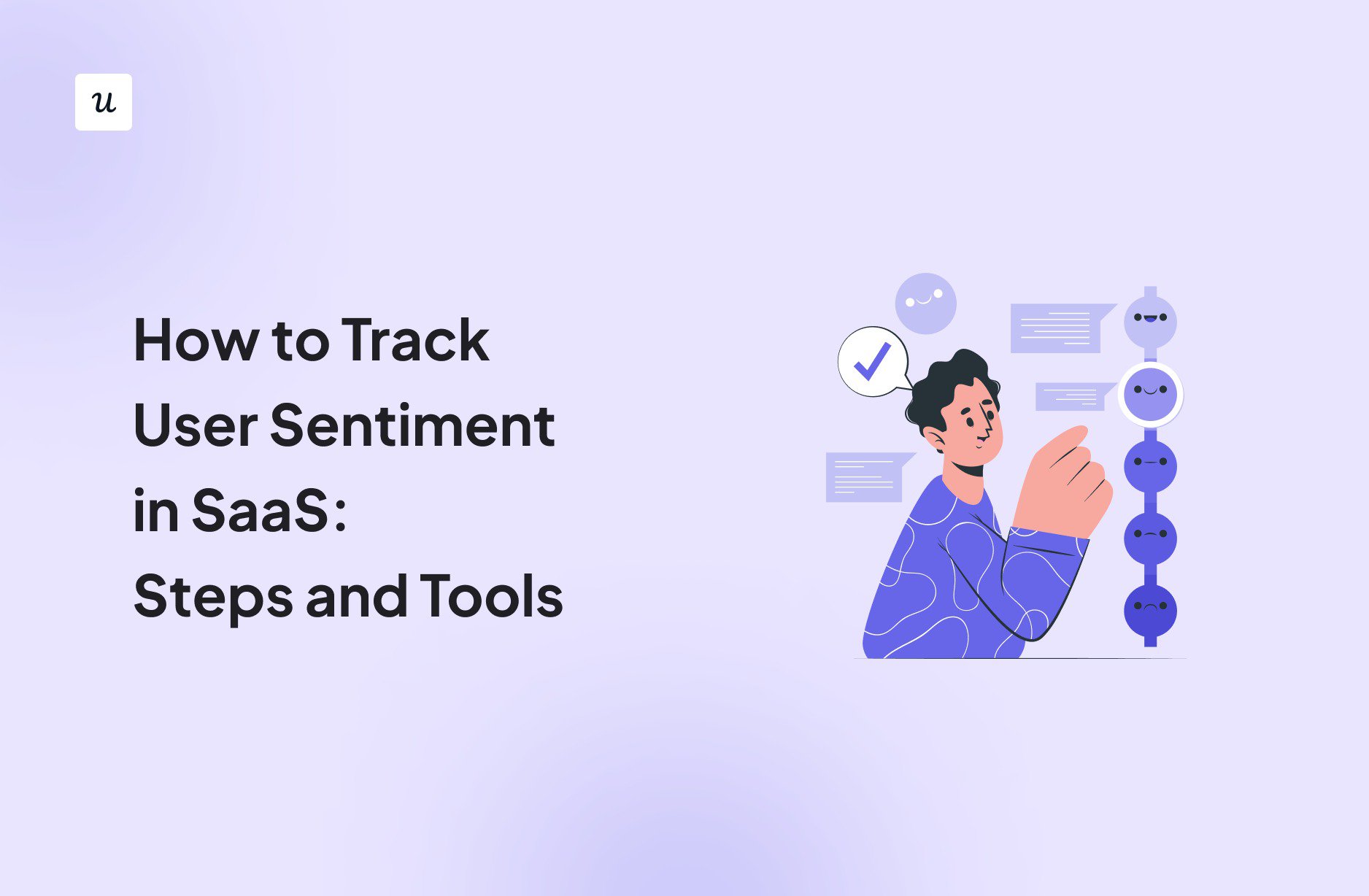 u

How to Track User Sentiment in SaaS: Steps and Tools